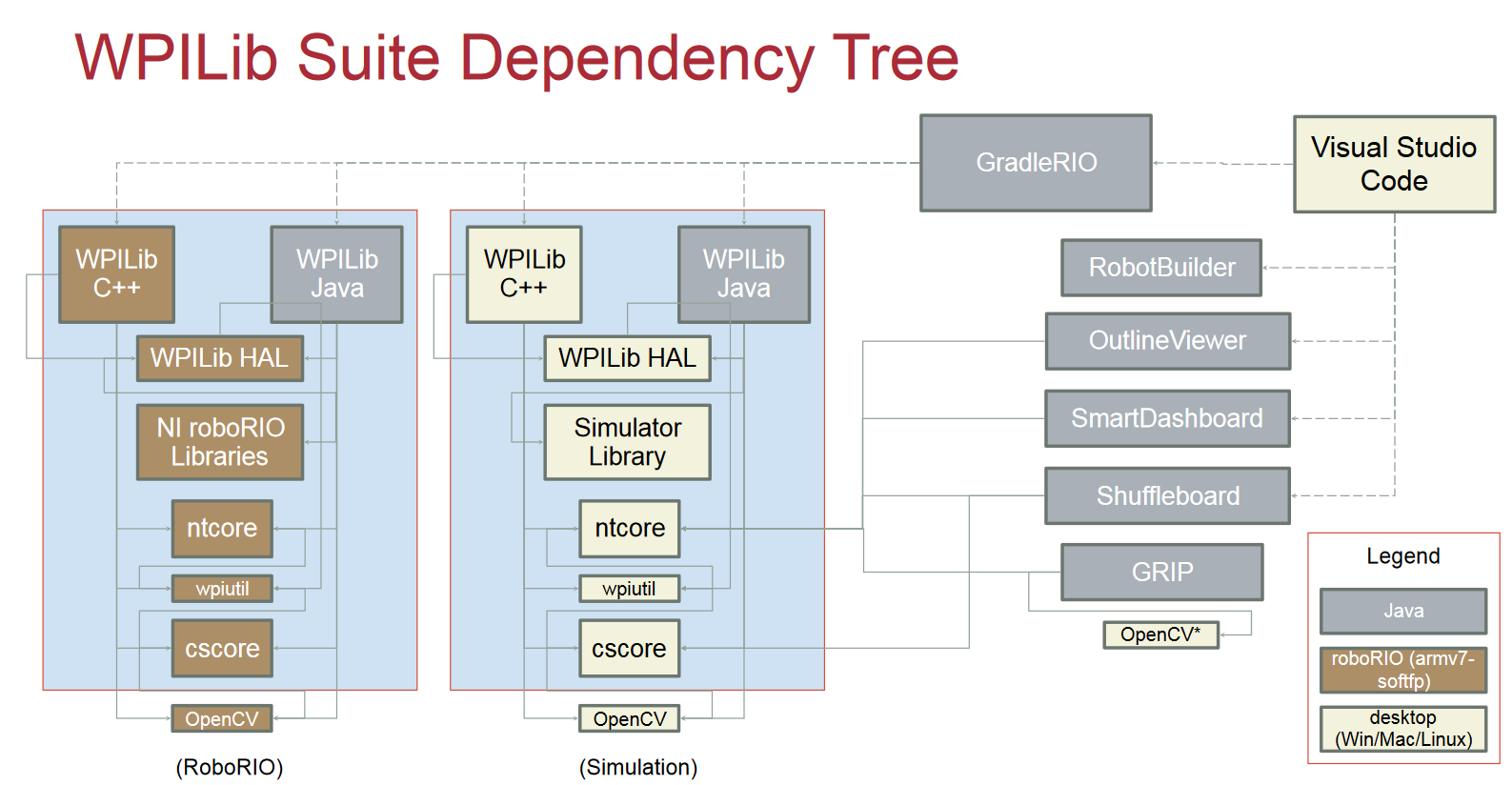 WPILib Suite Dependency Tree

GradleRIO

Visual Studio Code

WPILib C++

WPILib Java

WPILib HAL

NI roboRIO Libraries

ntcore

wpiutil

cscore

OpenCV

(RoboRIO)

WPILib C++

WPILib Java

WPILib HAL

Simulator Library

ntcore

wpiutil

cscore

OpenCV

(Simulation)

RobotBuilder

OutlineViewer

SmartDashboard

Shuffleboard

GRIP

OpenCV*

Legend

Java

roboRIO (armv7-softfp)

desktop (Win/Mac/Linux)